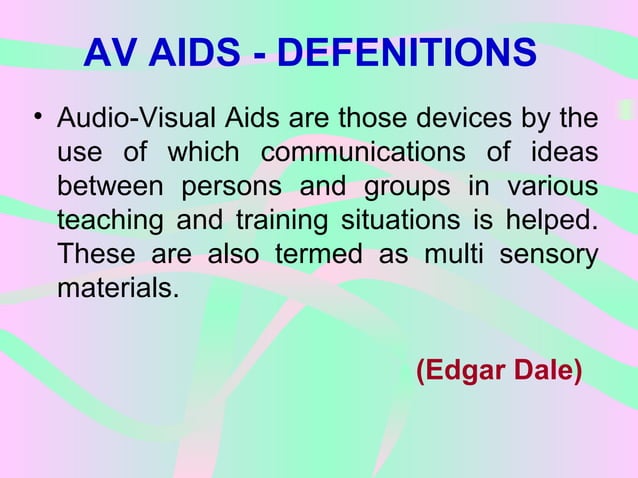 AV AIDS - DEFENITIONS

• Audio-Visual Aids are those devices by the use of which communications of ideas between persons and groups in various teaching and training situations is helped. These are also termed as multi sensory materials.

(Edgar Dale)